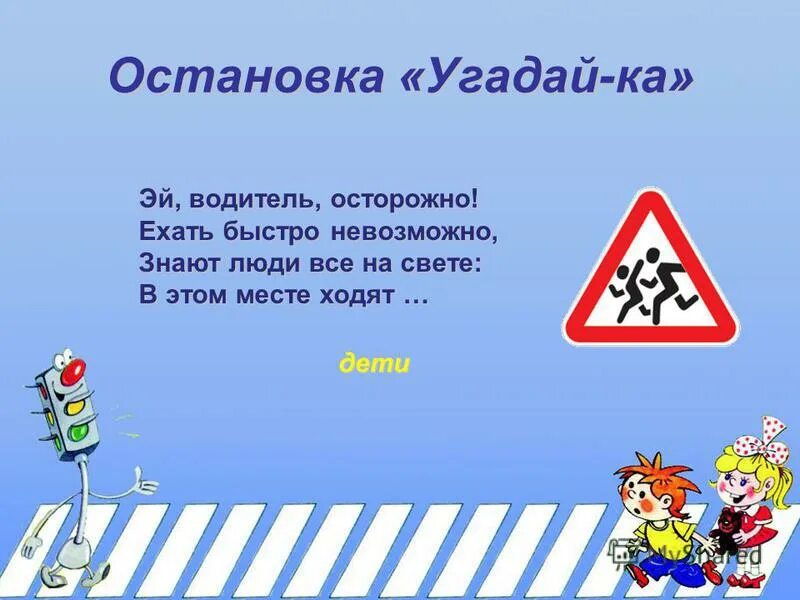 Остановка «Угадай-ка»

Эй, водитель, осторожно!
Ехать быстро невозможно,
Знают люди все на свете:
В этом месте ходят …

дети

MyShared